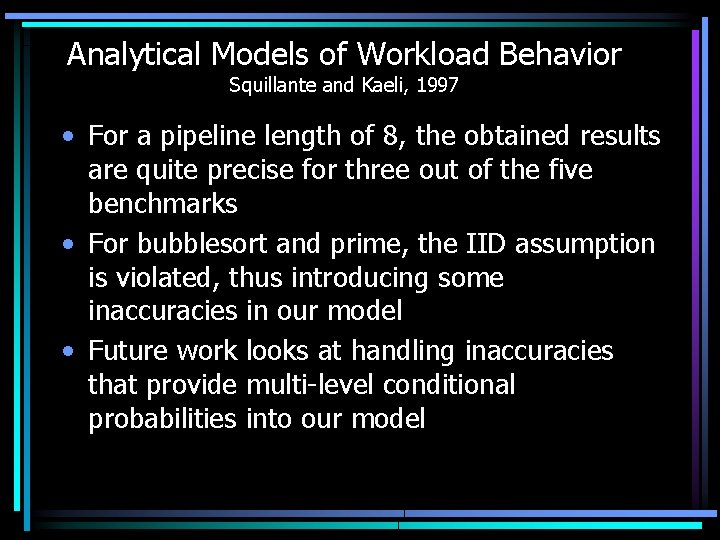 Analytical Models of Workload Behavior
Squillante and Kaeli, 1997

• For a pipeline length of 8, the obtained results are quite precise for three out of the five benchmarks
• For bubblesort and prime, the IID assumption is violated, thus introducing some inaccuracies in our model
• Future work looks at handling inaccuracies that provide multi-level conditional probabilities into our model